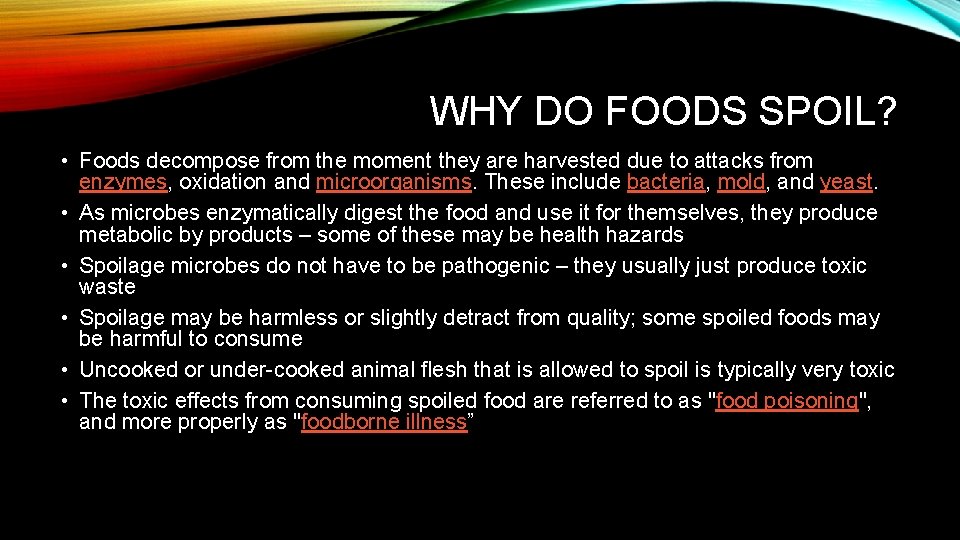 WHY DO FOODS SPOIL?

• Foods decompose from the moment they are harvested due to attacks from enzymes, oxidation and microorganisms. These include bacteria, mold, and yeast.
• As microbes enzymatically digest the food and use it for themselves, they produce metabolic by products – some of these may be health hazards
• Spoilage microbes do not have to be pathogenic – they usually just produce toxic waste
• Spoilage may be harmless or slightly detract from quality; some spoiled foods may be harmful to consume
• Uncooked or under-cooked animal flesh that is allowed to spoil is typically very toxic
• The toxic effects from consuming spoiled food are referred to as "food poisoning", and more properly as "foodborne illness”